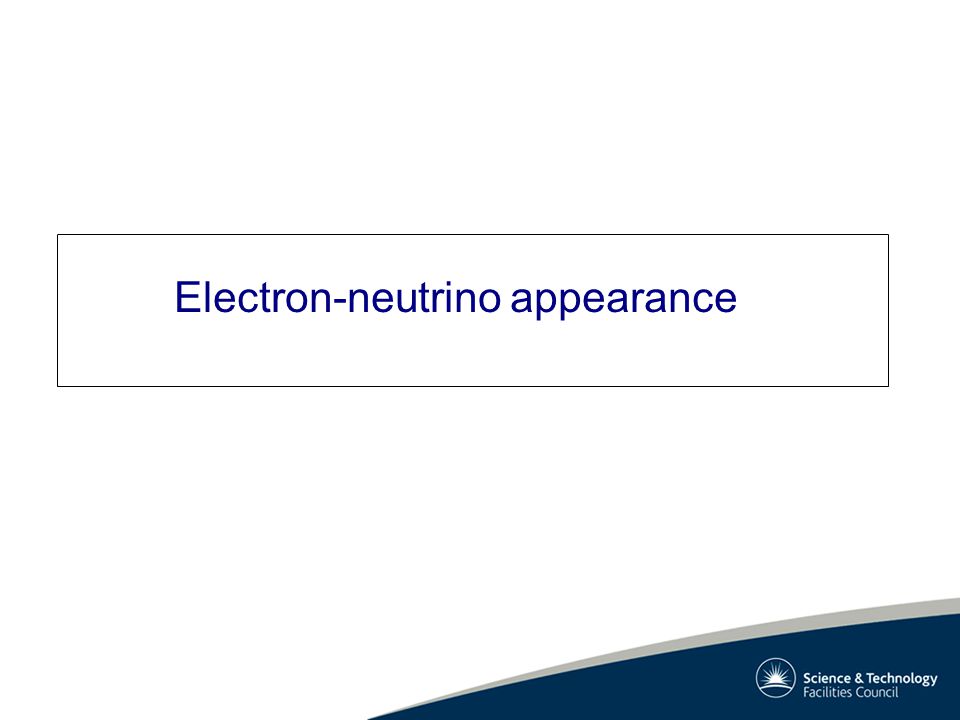 Electron-neutrino appearance

Science & Technology
Facilities Council